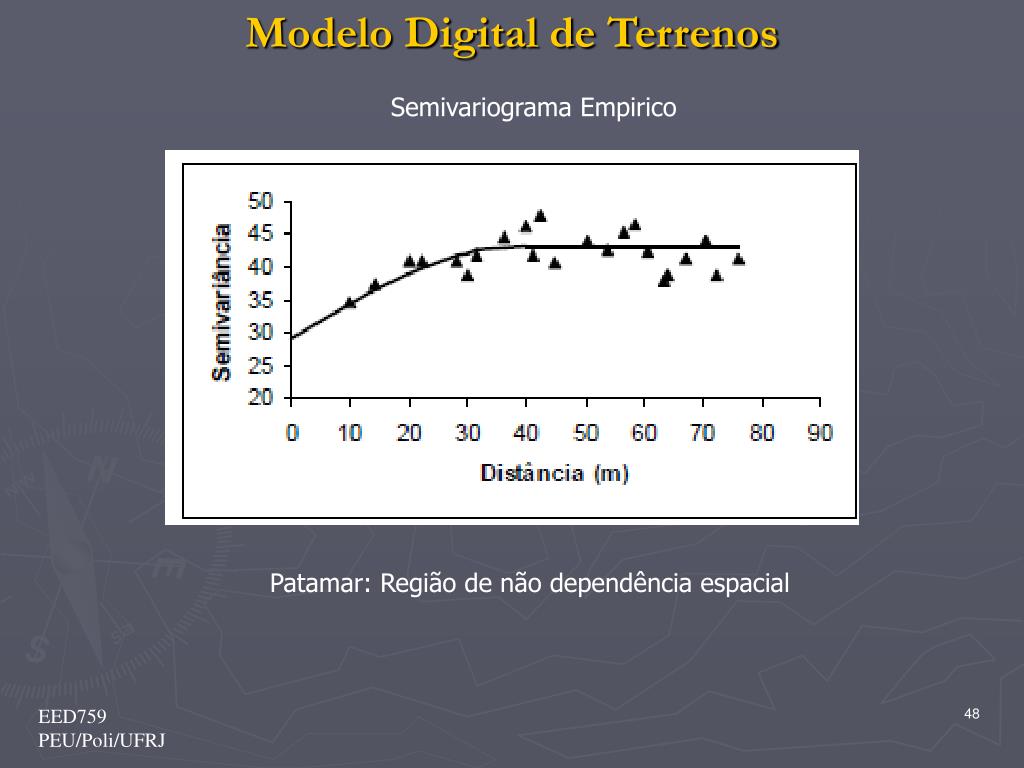 Modelo Digital de Terrenos

Semivariograma Empirico

Semivariância
50
45
40
35
30
25
20
0 10 20 30 40 50 60 70 80 90
Distância (m)

Patamar: Região de não dependência espacial

EED759
PEU/Poli/UFRJ

48